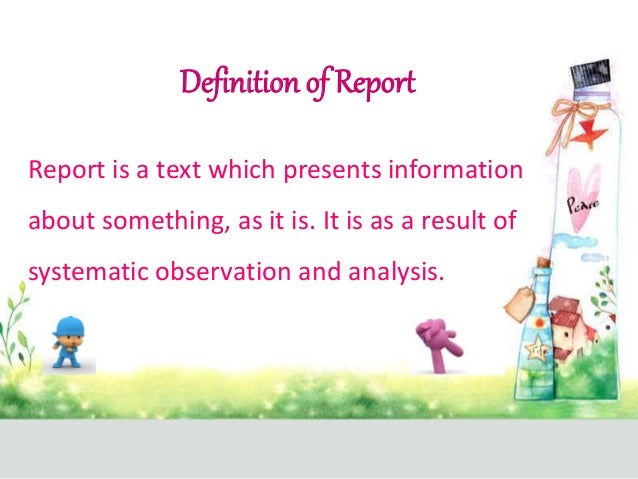 Definition of Report

Report is a text which presents information about something, as it is. It is as a result of systematic observation and analysis.

Peace